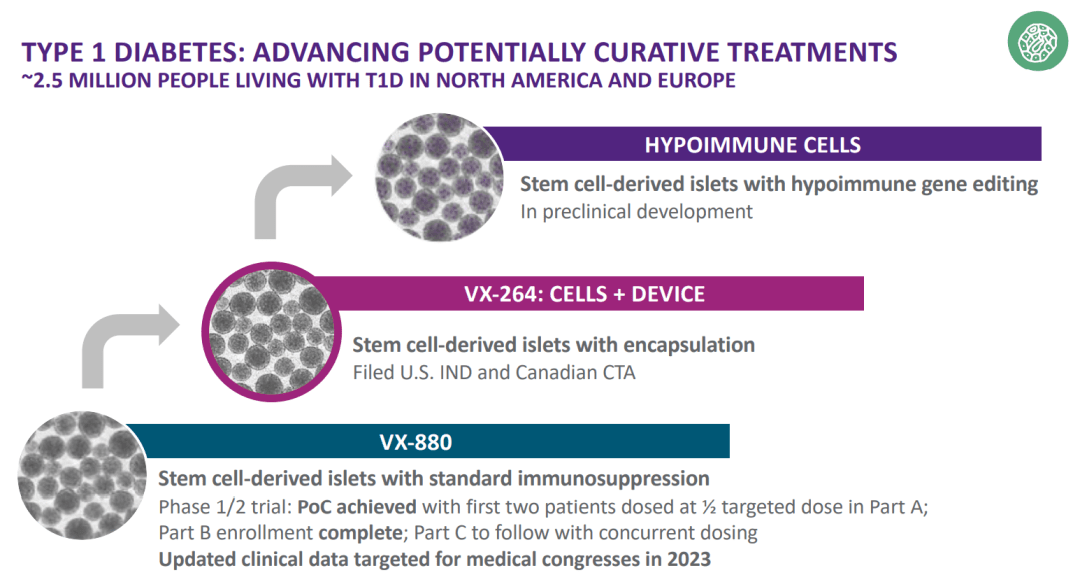 TYPE 1 DIABETES: ADVANCING POTENTIALLY CURATIVE TREATMENTS
~2.5 MILLION PEOPLE LIVING WITH T1D IN NORTH AMERICA AND EUROPE

HYPOIMMUNE CELLS

Stem cell-derived islets with hypoimmune gene editing
In preclinical development

VX-264: CELLS + DEVICE

Stem cell-derived islets with encapsulation
Filed U.S. IND and Canadian CTA

VX-880

Stem cell-derived islets with standard immunosuppression
Phase 1/2 trial: PoC achieved with first two patients dosed at ½ targeted dose in Part A; Part B enrollment complete; Part C to follow with concurrent dosing
Updated clinical data targeted for medical congresses in 2023